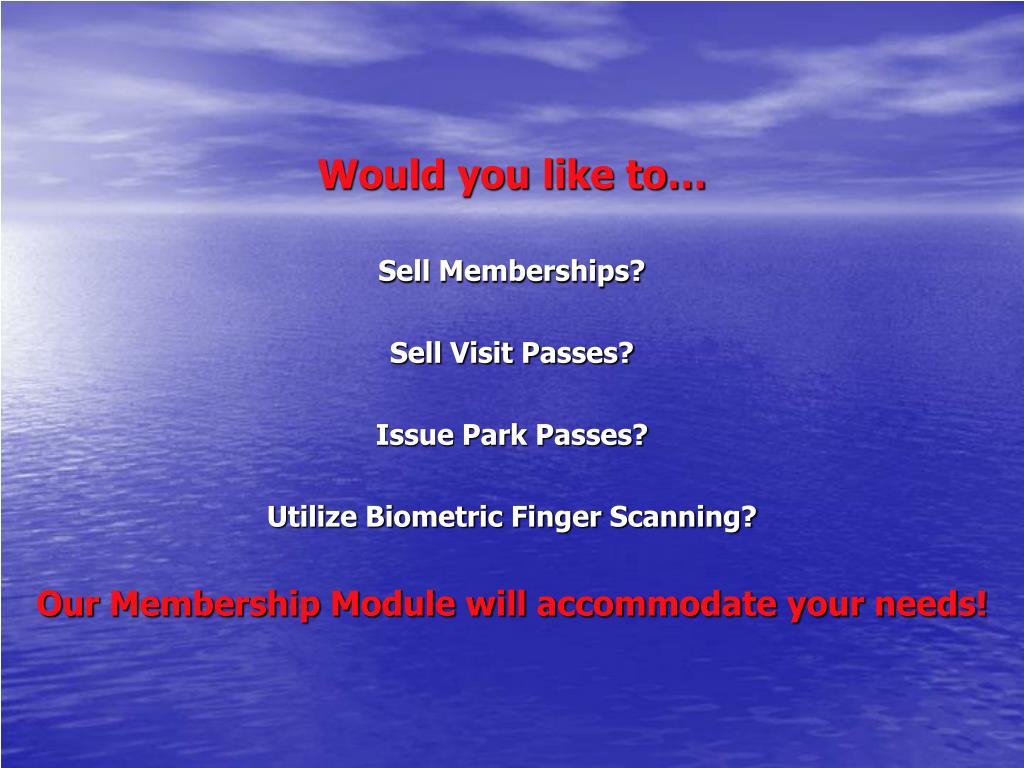 Would you like to…

Sell Memberships?

Sell Visit Passes?

Issue Park Passes?

Utilize Biometric Finger Scanning?

Our Membership Module will accommodate your needs!